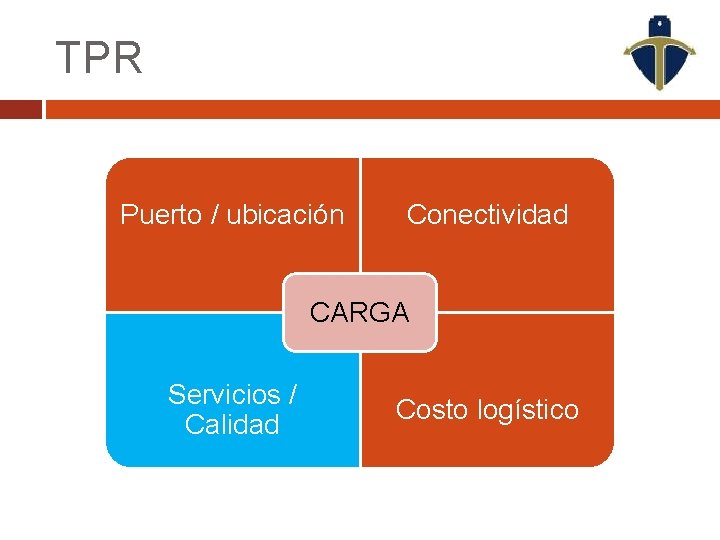 TPR

Puerto / ubicación

Conectividad

CARGA

Servicios / Calidad

Costo logístico